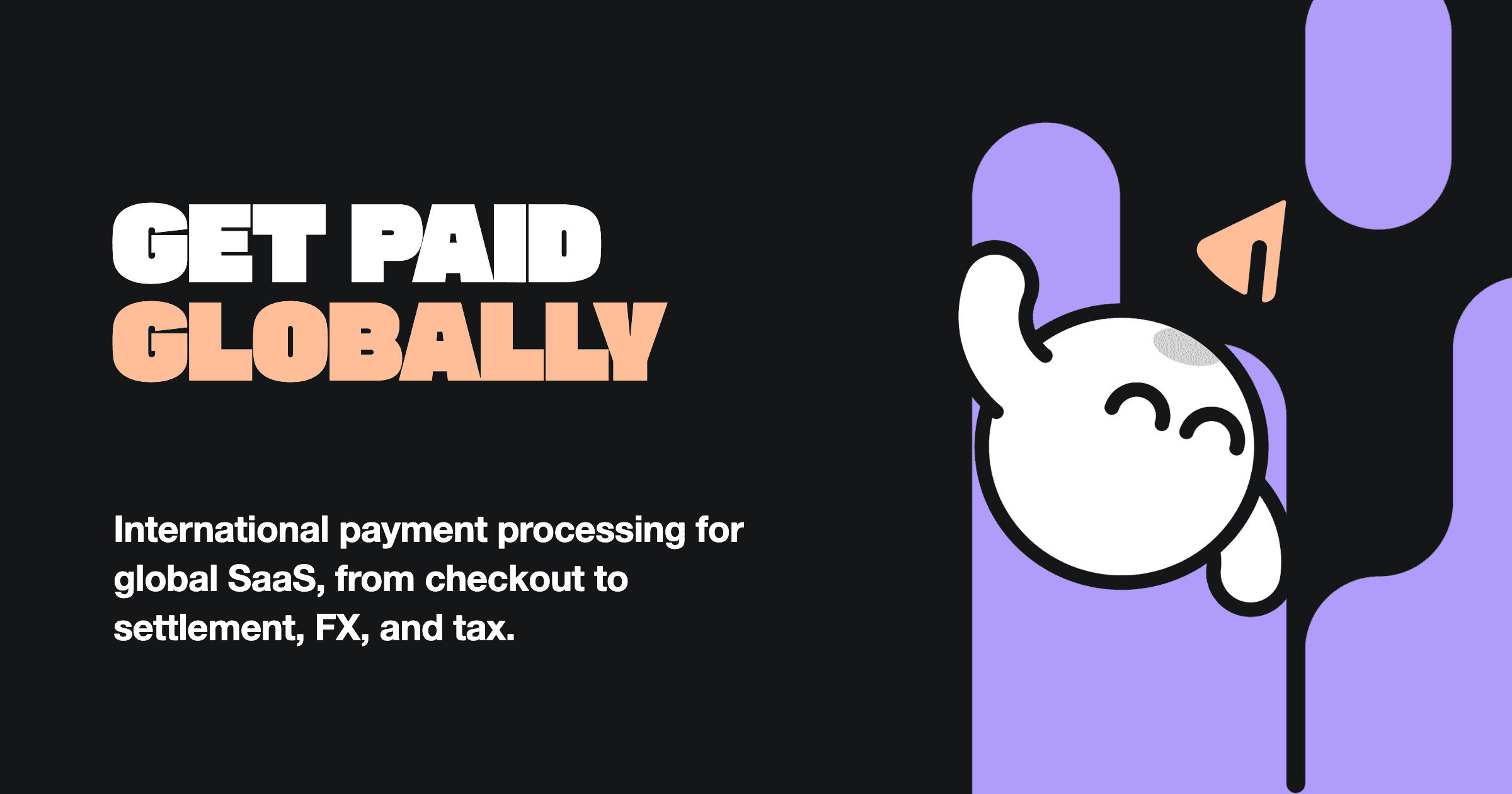 GET PAID
GLOBALLY

International payment processing for global SaaS, from checkout to settlement, FX, and tax.